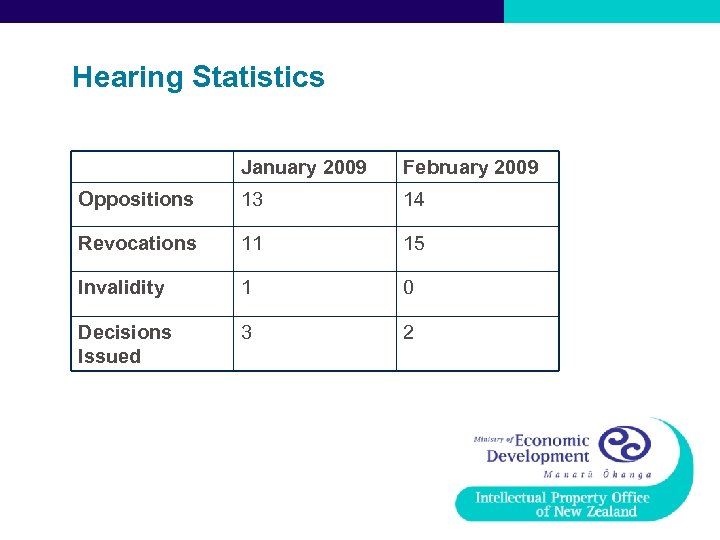 Hearing Statistics

| | January 2009 | February 2009 |
|---|---|---|
| Oppositions | 13 | 14 |
| Revocations | 11 | 15 |
| Invalidity | 1 | 0 |
| Decisions Issued | 3 | 2 |

Ministry of Economic Development
Manatū Ōhanga

Intellectual Property Office of New Zealand